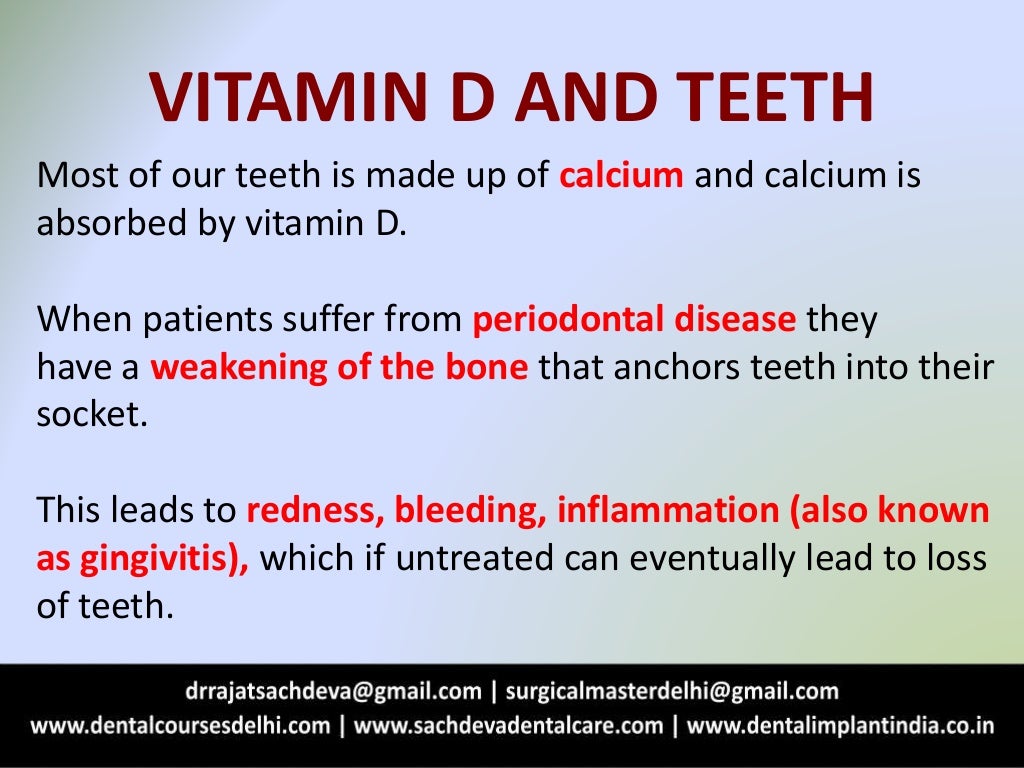 VITAMIN D AND TEETH

Most of our teeth is made up of calcium and calcium is absorbed by vitamin D.

When patients suffer from periodontal disease they have a weakening of the bone that anchors teeth into their socket.

This leads to redness, bleeding, inflammation (also known as gingivitis), which if untreated can eventually lead to loss of teeth.

drrajatsachdeva@gmail.com | surgicalmasterdelhi@gmail.com
www.dentalcoursesdelhi.com | www.sachdevadentalcare.com | www.dentalimplantindia.co.in